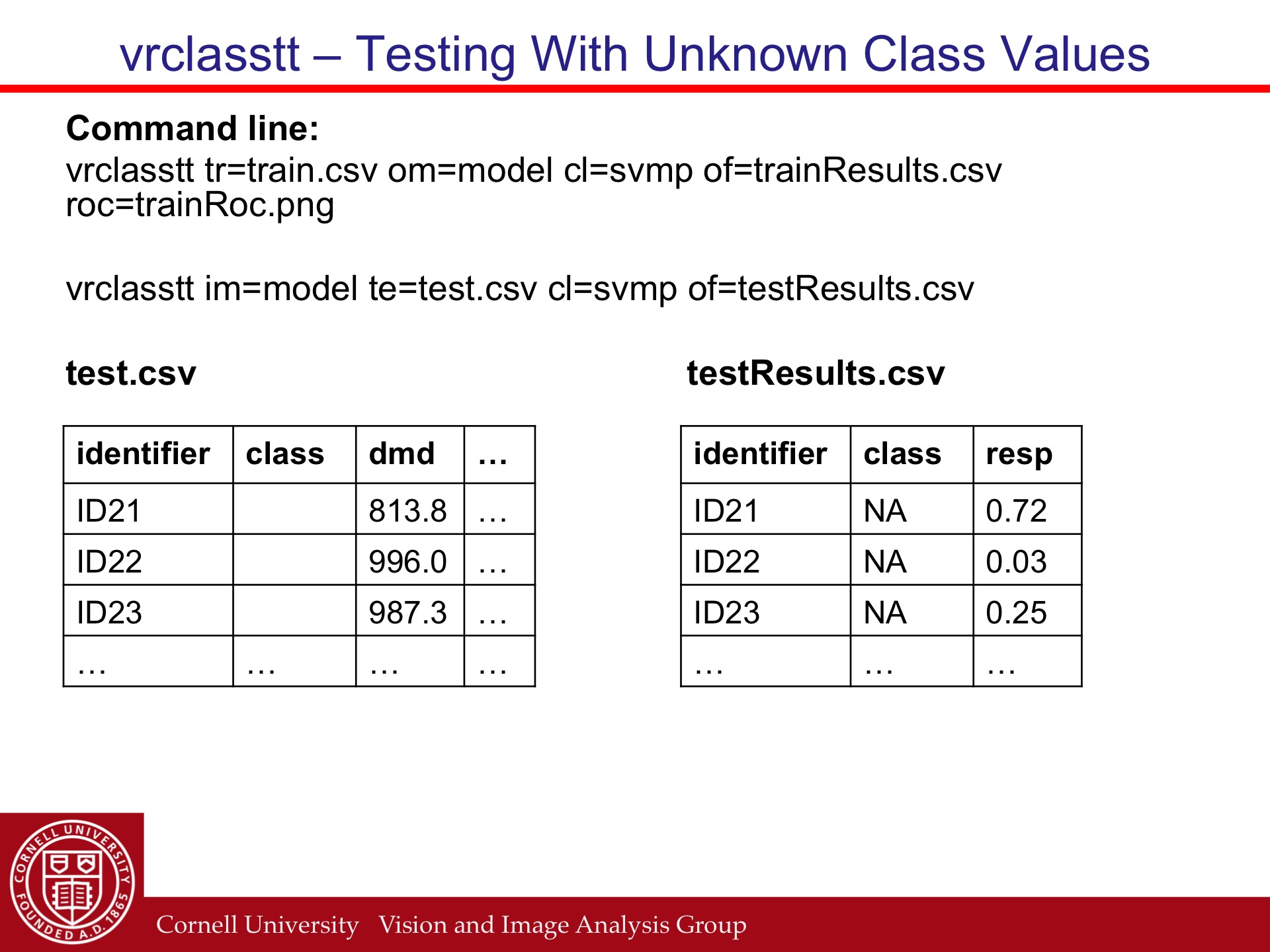 vrclasstt – Testing With Unknown Class Values

**Command line:**
vrclasstt tr=train.csv om=model cl=svmp of=trainResults.csv roc=trainRoc.png

vrclasstt im=model te=test.csv cl=svmp of=testResults.csv

**test.csv**

| identifier | class | dmd | … |
|---|---|---|---|
| ID21 | | 813.8 | … |
| ID22 | | 996.0 | … |
| ID23 | | 987.3 | … |
| … | … | … | … |

**testResults.csv**

| identifier | class | resp |
|---|---|---|
| ID21 | NA | 0.72 |
| ID22 | NA | 0.03 |
| ID23 | NA | 0.25 |
| … | … | … |

CORNELL UNIVERSITY FOUNDED A.D. 1865

Cornell University Vision and Image Analysis Group